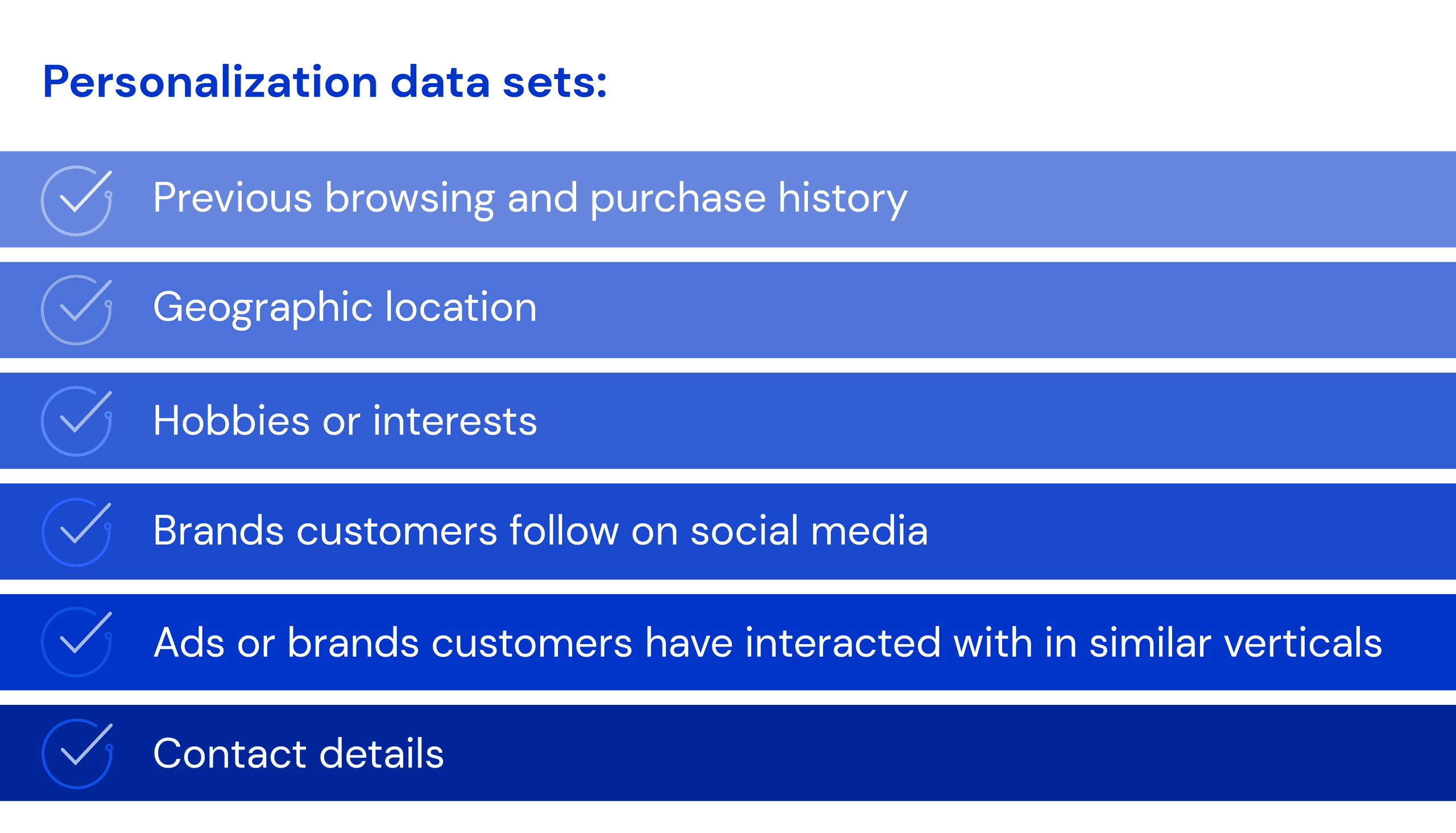 Personalization data sets:

Previous browsing and purchase history

Geographic location

Hobbies or interests

Brands customers follow on social media

Ads or brands customers have interacted with in similar verticals

Contact details